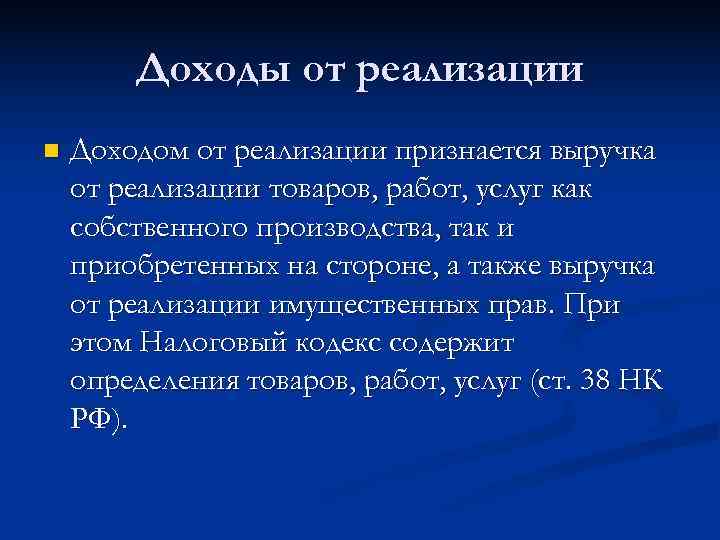 Доходы от реализации

Доходом от реализации признается выручка от реализации товаров, работ, услуг как собственного производства, так и приобретенных на стороне, а также выручка от реализации имущественных прав. При этом Налоговый кодекс содержит определения товаров, работ, услуг (ст. 38 НК РФ).